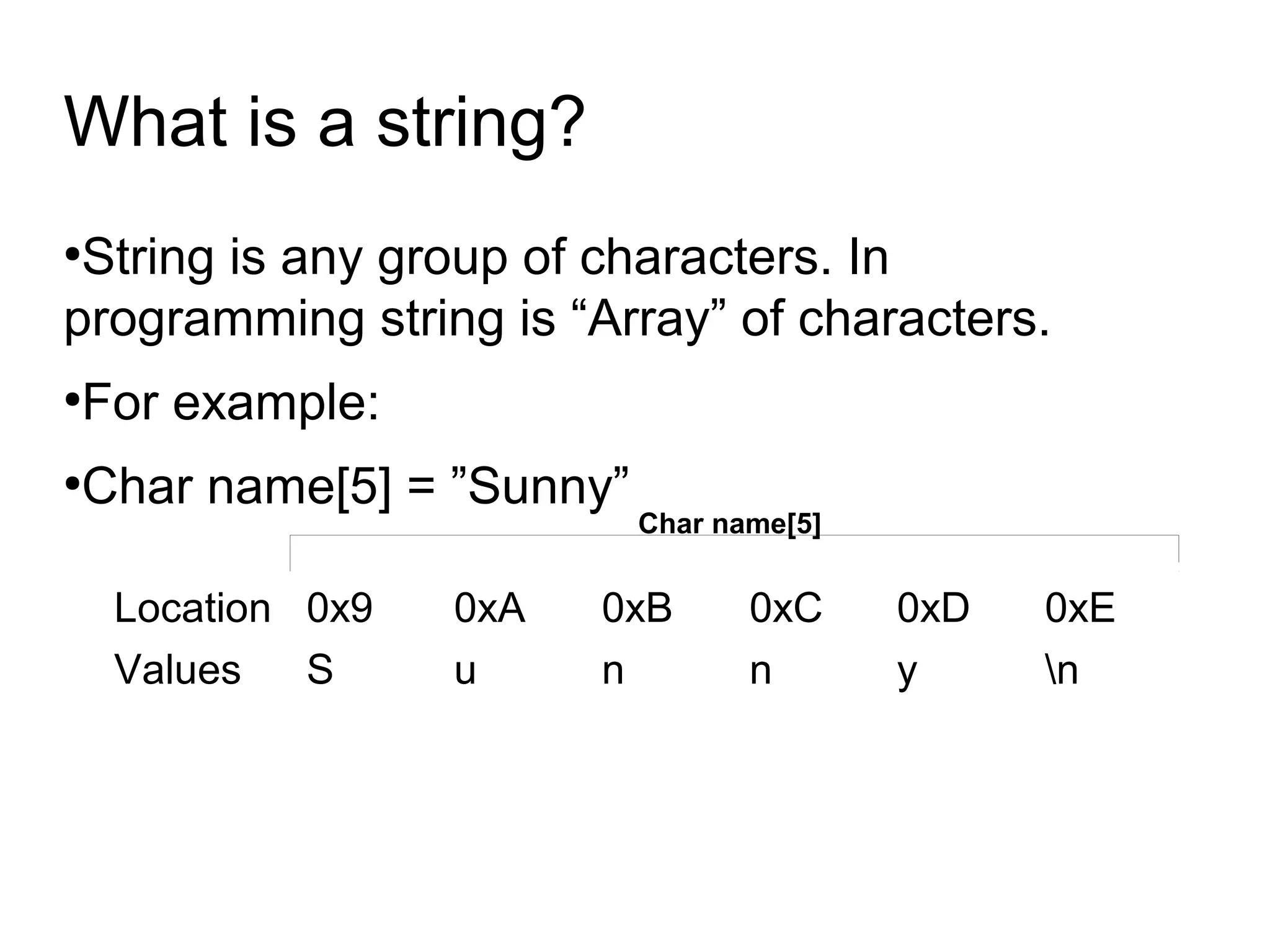 What is a string?

•String is any group of characters. In programming string is “Array” of characters.

•For example:

•Char name[5] = ”Sunny”

Char name[5]

| Location | 0x9 | 0xA | 0xB | 0xC | 0xD | 0xE |
|---|---|---|---|---|---|---|
| Values | S | u | n | n | y | \n |